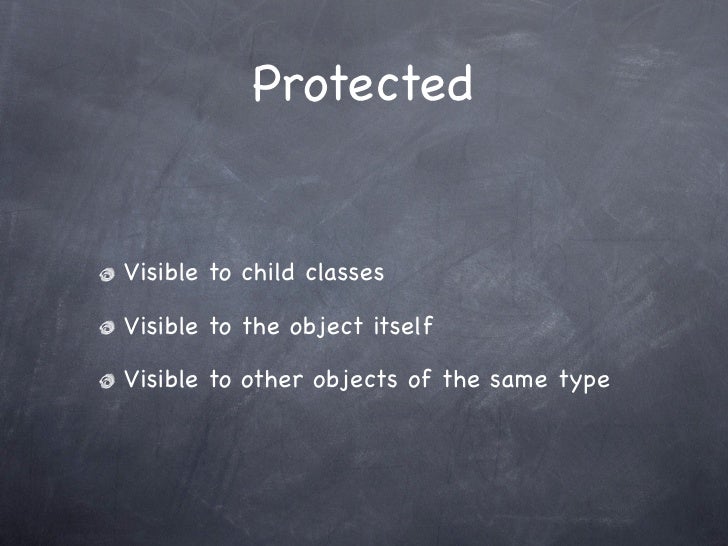 Protected

Visible to child classes

Visible to the object itself

Visible to other objects of the same type